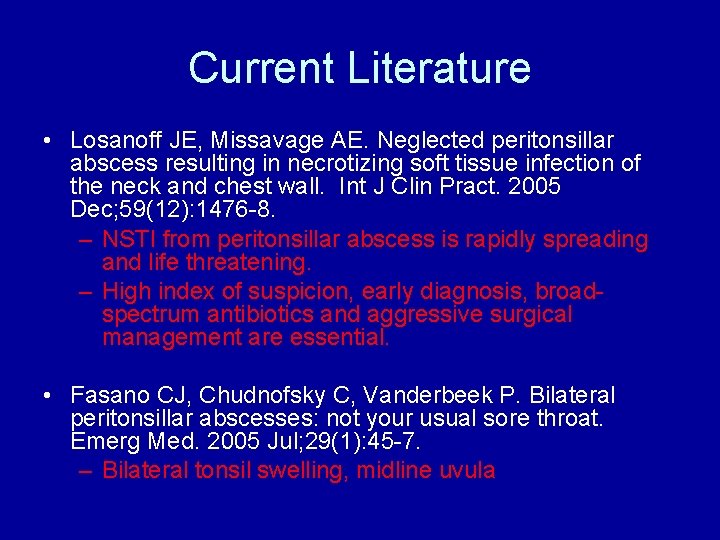 Current Literature

• Losanoff JE, Missavage AE. Neglected peritonsillar abscess resulting in necrotizing soft tissue infection of the neck and chest wall. Int J Clin Pract. 2005 Dec;59(12):1476-8.
– NSTI from peritonsillar abscess is rapidly spreading and life threatening.
– High index of suspicion, early diagnosis, broad-spectrum antibiotics and aggressive surgical management are essential.

• Fasano CJ, Chudnofsky C, Vanderbeek P. Bilateral peritonsillar abscesses: not your usual sore throat. Emerg Med. 2005 Jul;29(1):45-7.
– Bilateral tonsil swelling, midline uvula